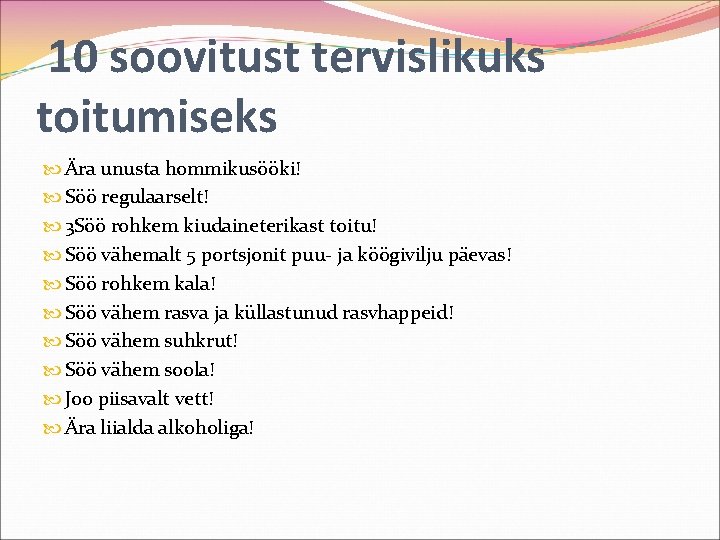 10 soovitust tervislikuks toitumiseks

Ära unusta hommikusööki!
Söö regulaarselt!
3Söö rohkem kiudaineterikast toitu!
Söö vähemalt 5 portsjonit puu- ja köögivilju päevas!
Söö rohkem kala!
Söö vähem rasva ja küllastunud rasvhappeid!
Söö vähem suhkrut!
Söö vähem soola!
Joo piisavalt vett!
Ära liialda alkoholiga!